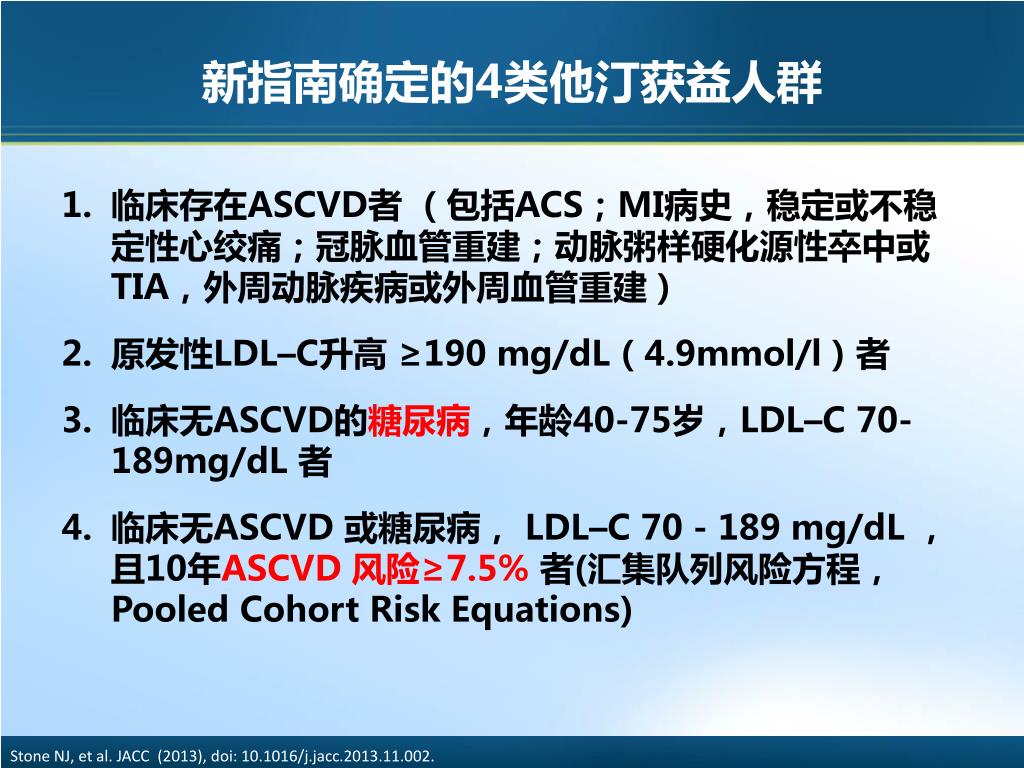 新指南确定的4类他汀获益人群

1. 临床存在ASCVD者 （包括ACS；MI病史，稳定或不稳定性心绞痛；冠脉血管重建；动脉粥样硬化源性卒中或TIA，外周动脉疾病或外周血管重建）

2. 原发性LDL–C升高 ≥190 mg/dL（4.9mmol/l）者

3. 临床无ASCVD的糖尿病，年龄40-75岁，LDL–C 70-189mg/dL 者

4. 临床无ASCVD 或糖尿病， LDL–C 70 - 189 mg/dL ，且10年ASCVD 风险≥7.5% 者(汇集队列风险方程，Pooled Cohort Risk Equations)

Stone NJ, et al. JACC (2013), doi: 10.1016/j.jacc.2013.11.002.